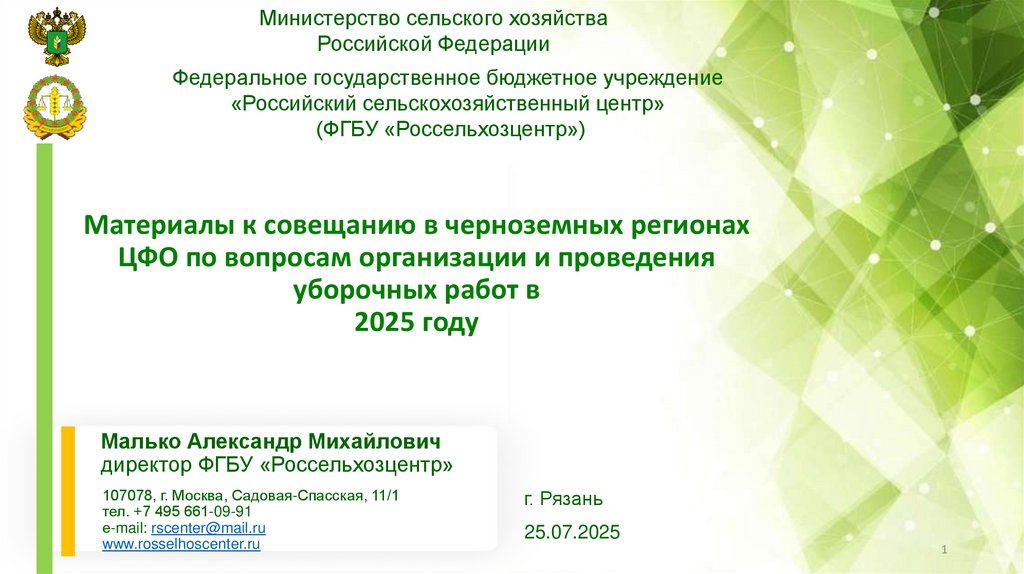 Министерство сельского хозяйства
Российской Федерации

Федеральное государственное бюджетное учреждение
«Российский сельскохозяйственный центр»
(ФГБУ «Россельхозцентр»)

Материалы к совещанию в черноземных регионах ЦФО по вопросам организации и проведения уборочных работ в 2025 году

Малько Александр Михайлович
директор ФГБУ «Россельхозцентр»

107078, г. Москва, Садовая-Спасская, 11/1
тел. +7 495 661-09-91
e-mail: rscenter@mail.ru
www.rosselhoscenter.ru

г. Рязань
25.07.2025

1